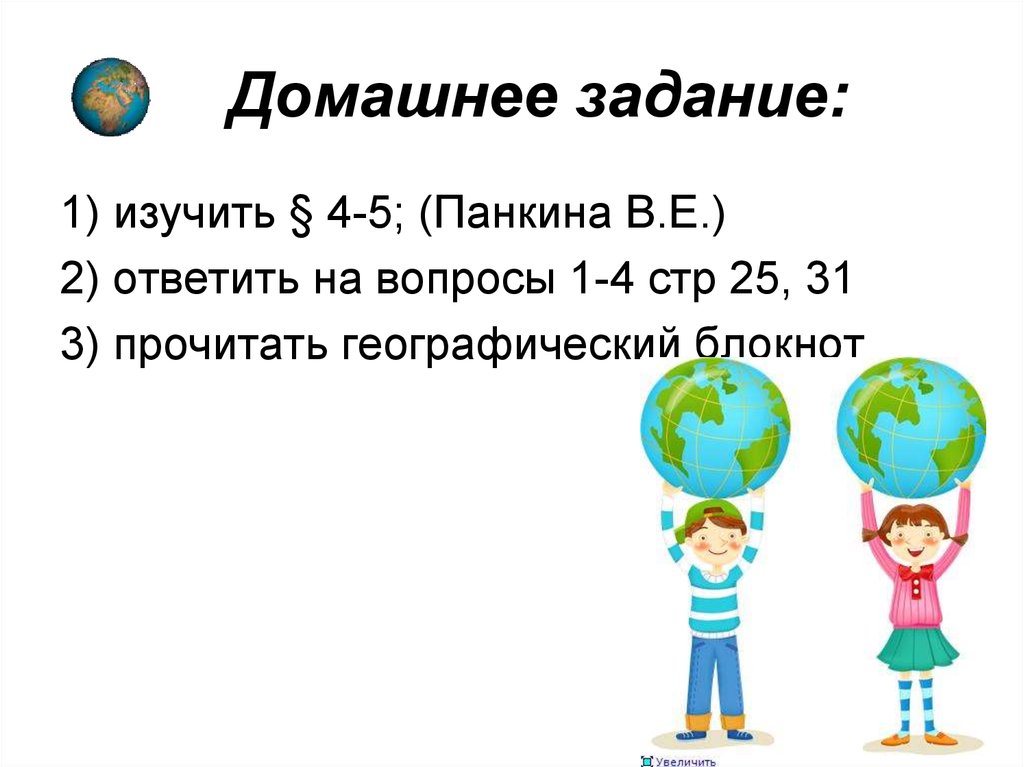 Домашнее задание:

1) изучить § 4-5; (Панкина В.Е.)

2) ответить на вопросы 1-4 стр 25, 31

3) прочитать географический блокнот

Увеличить